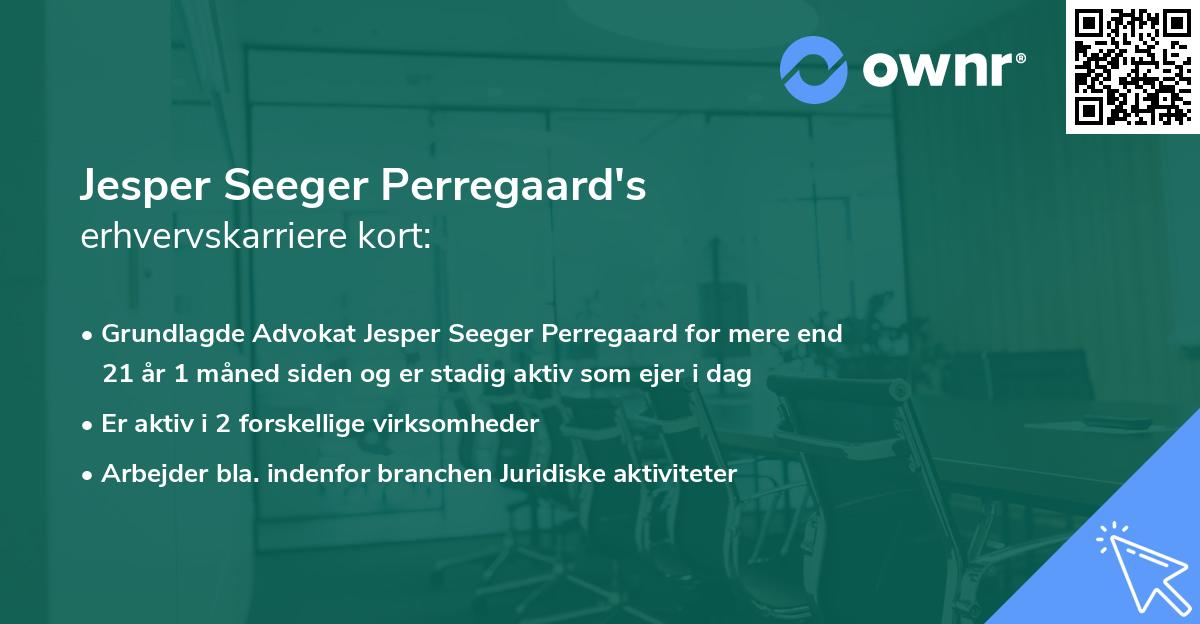 ownr®

Jesper Seeger Perregaard's
erhvervskarriere kort:

• Grundlagde Advokat Jesper Seeger Perregaard for mere end 21 år 1 måned siden og er stadig aktiv som ejer i dag
• Er aktiv i 2 forskellige virksomheder
• Arbejder bla. indenfor branchen Juridiske aktiviteter